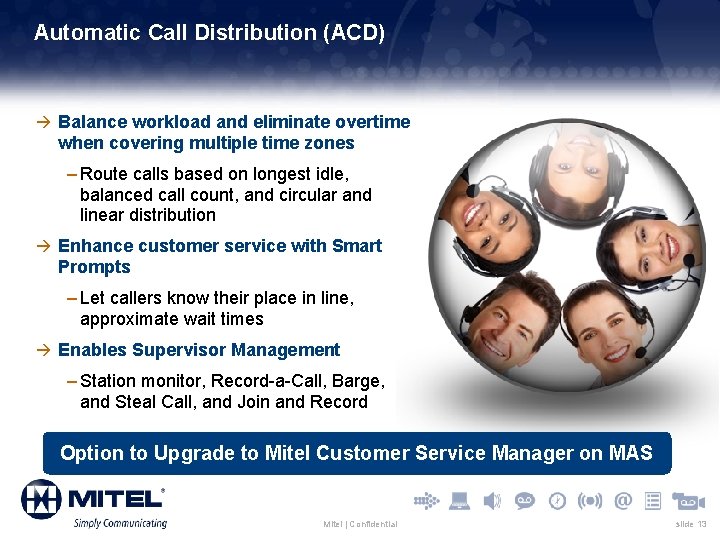 Automatic Call Distribution (ACD)

→ Balance workload and eliminate overtime when covering multiple time zones

– Route calls based on longest idle, balanced call count, and circular and linear distribution

→ Enhance customer service with Smart Prompts

– Let callers know their place in line, approximate wait times

→ Enables Supervisor Management

– Station monitor, Record-a-Call, Barge, and Steal Call, and Join and Record

Option to Upgrade to Mitel Customer Service Manager on MAS

MITEL®
Simply Communicating

Mitel | Confidential

slide 13